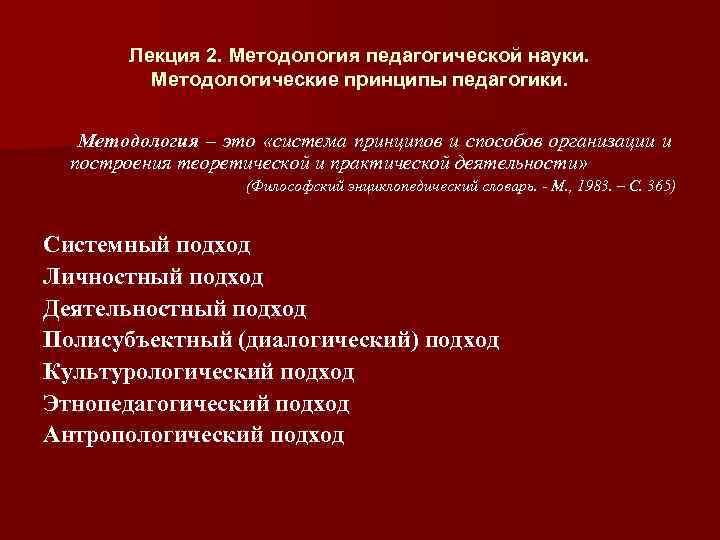 Лекция 2. Методология педагогической науки. Методологические принципы педагогики.

Методология – это «система принципов и способов организации и построения теоретической и практической деятельности»
(Философский энциклопедический словарь. - М., 1983. – С. 365)

Системный подход
Личностный подход
Деятельностный подход
Полисубъектный (диалогический) подход
Культурологический подход
Этнопедагогический подход
Антропологический подход